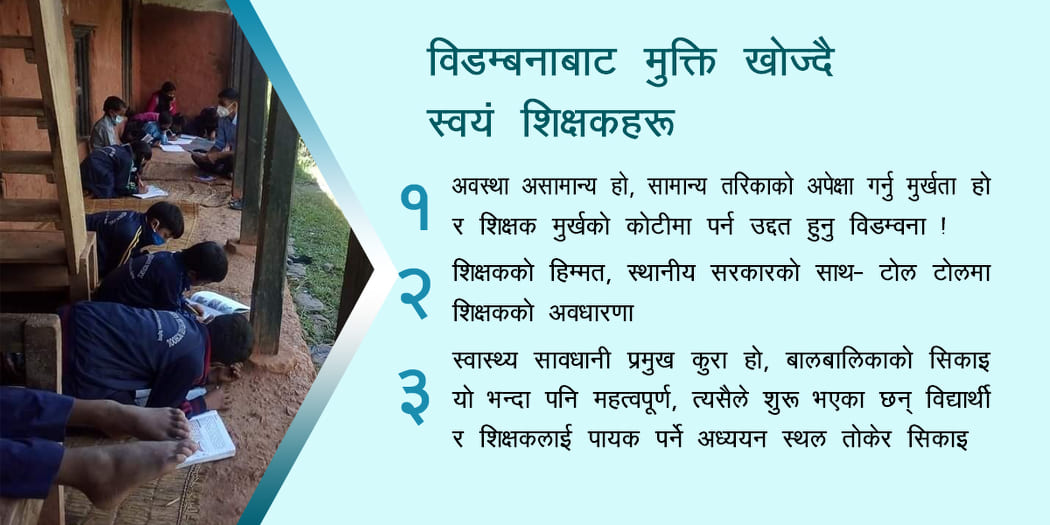 विडम्बनाबाट मुक्ति खोज्दै स्वयं शिक्षकहरू

१ अवस्था असामान्य हो, सामान्य तरिकाको अपेक्षा गर्नु मुर्खता हो र शिक्षक मुर्खको कोटीमा पर्न उद्दत हुनु विडम्वना !

२ शिक्षकको हिम्मत, स्थानीय सरकारको साथ– टोल टोलमा शिक्षकको अवधारणा

३ स्वास्थ्य सावधानी प्रमुख कुरा हो, बालबालिकाको सिकाइ यो भन्दा पनि महत्वपूर्ण, त्यसैले शुरू भएका छन् विद्यार्थी र शिक्षकलाई पायक पर्ने अध्ययन स्थल तोकेर सिकाइ